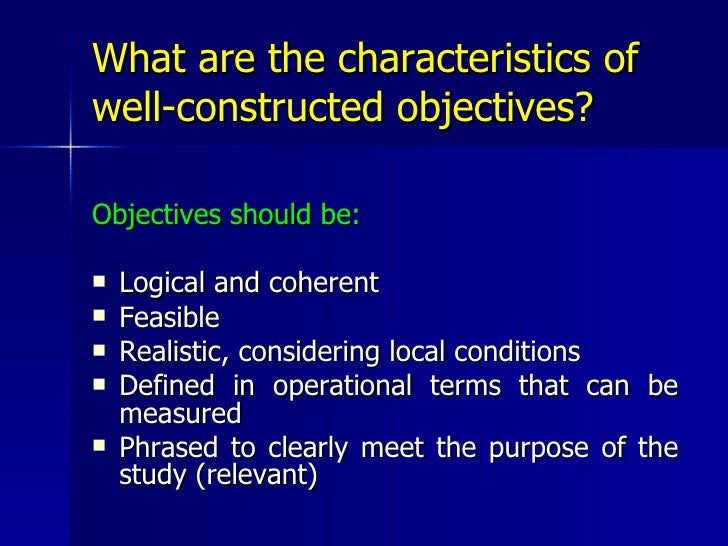 What are the characteristics of well-constructed objectives?

Objectives should be:

- Logical and coherent
- Feasible
- Realistic, considering local conditions
- Defined in operational terms that can be measured
- Phrased to clearly meet the purpose of the study (relevant)